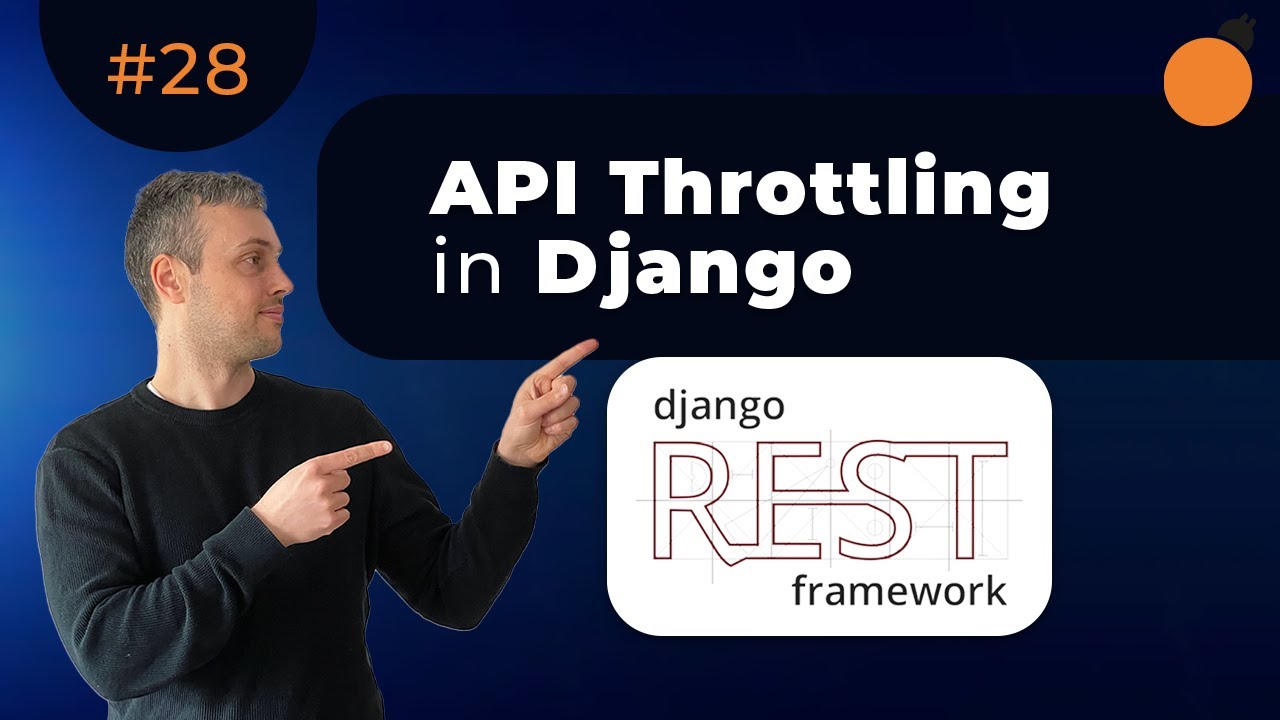 #28

API Throttling in Django

django
REST
framework